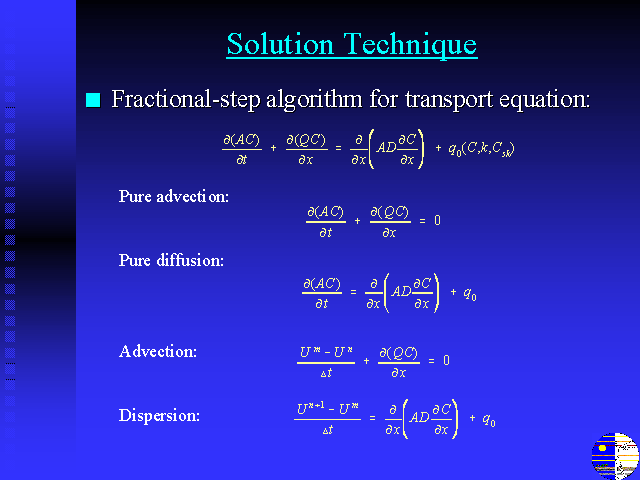 Solution Technique

Fractional-step algorithm for transport equation:

$\frac{\partial(AC)}{\partial t} + \frac{\partial(QC)}{\partial x} = \frac{\partial}{\partial x}\left(AD\frac{\partial C}{\partial x}\right) + q_0(C,k,C_{sk})$

Pure advection:

$\frac{\partial(AC)}{\partial t} + \frac{\partial(QC)}{\partial x} = 0$

Pure diffusion:

$\frac{\partial(AC)}{\partial t} = \frac{\partial}{\partial x}\left(AD\frac{\partial C}{\partial x}\right) + q_0$

Advection:

$\frac{U^m - U^n}{\Delta t} + \frac{\partial(QC)}{\partial x} = 0$

Dispersion:

$\frac{U^{n+1} - U^m}{\Delta t} = \frac{\partial}{\partial x}\left(AD\frac{\partial C}{\partial x}\right) + q_0$